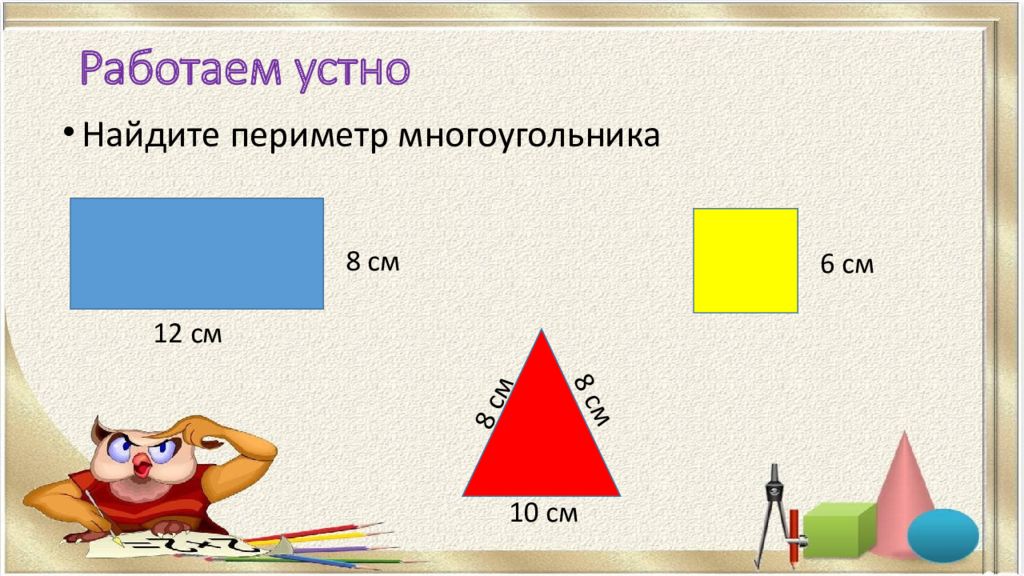 Работаем устно

• Найдите периметр многоугольника

8 см

12 см

6 см

8 см

8 см

10 см